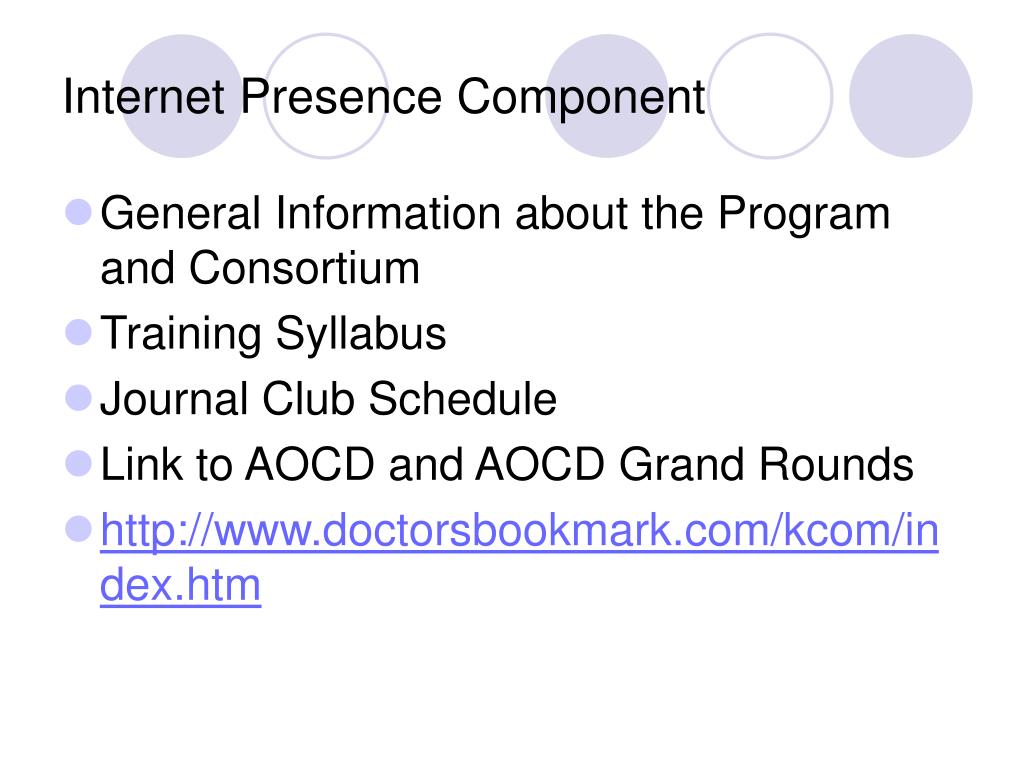 Internet Presence Component

- General Information about the Program and Consortium
- Training Syllabus
- Journal Club Schedule
- Link to AOCD and AOCD Grand Rounds
- http://www.doctorsbookmark.com/kcom/index.htm